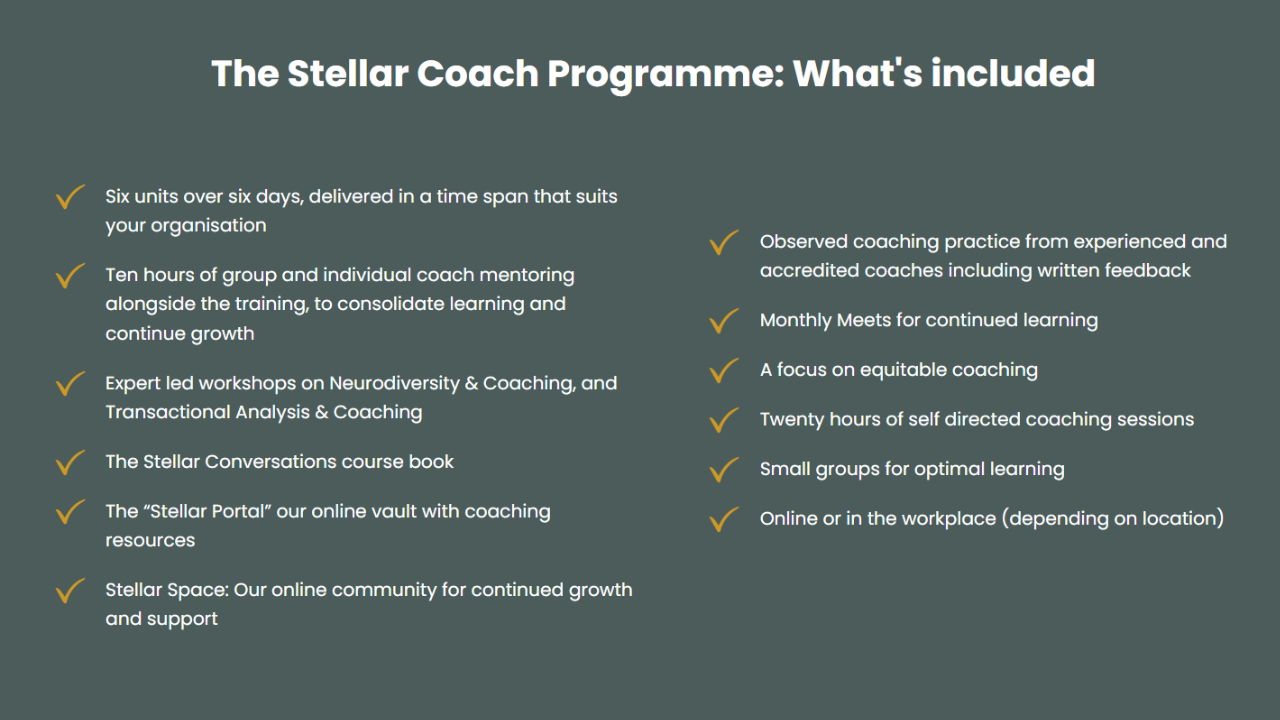 The Stellar Coach Programme: What's included

Six units over six days, delivered in a time span that suits your organisation

Ten hours of group and individual coach mentoring alongside the training, to consolidate learning and continue growth

Expert led workshops on Neurodiversity & Coaching, and Transactional Analysis & Coaching

The Stellar Conversations course book

The “Stellar Portal” our online vault with coaching resources

Stellar Space: Our online community for continued growth and support

Observed coaching practice from experienced and accredited coaches including written feedback

Monthly Meets for continued learning

A focus on equitable coaching

Twenty hours of self directed coaching sessions

Small groups for optimal learning

Online or in the workplace (depending on location)